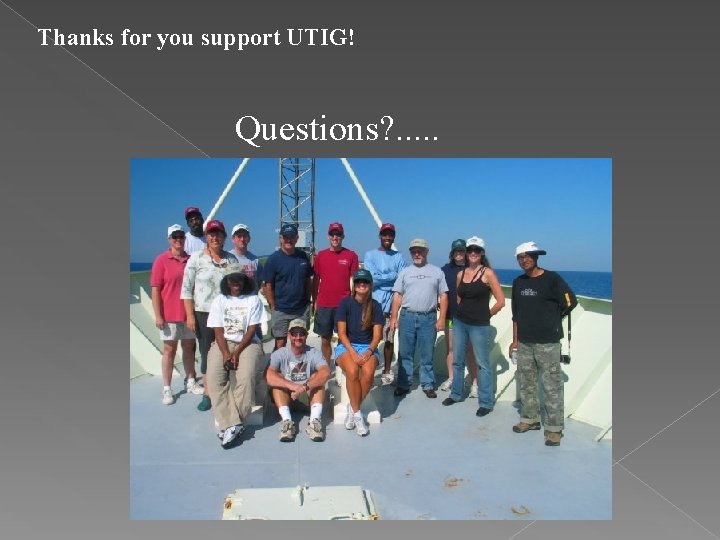 Thanks for you support UTIG!

Questions?.....